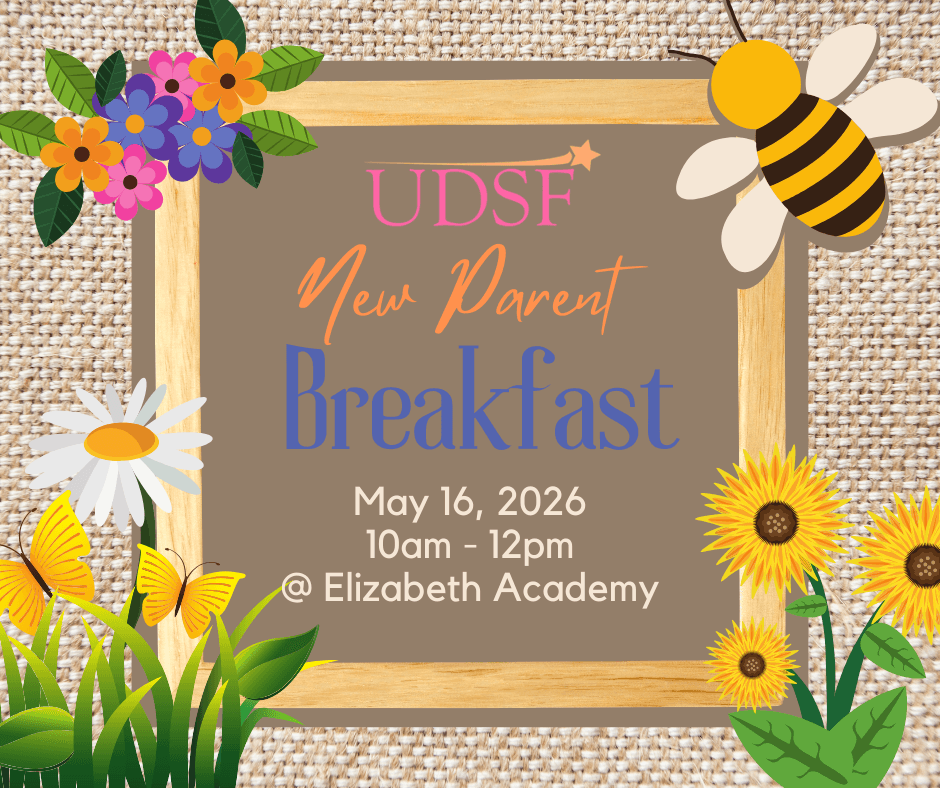 UDSF
New Parent
Breakfast

May 16, 2026
10am - 12pm
@ Elizabeth Academy